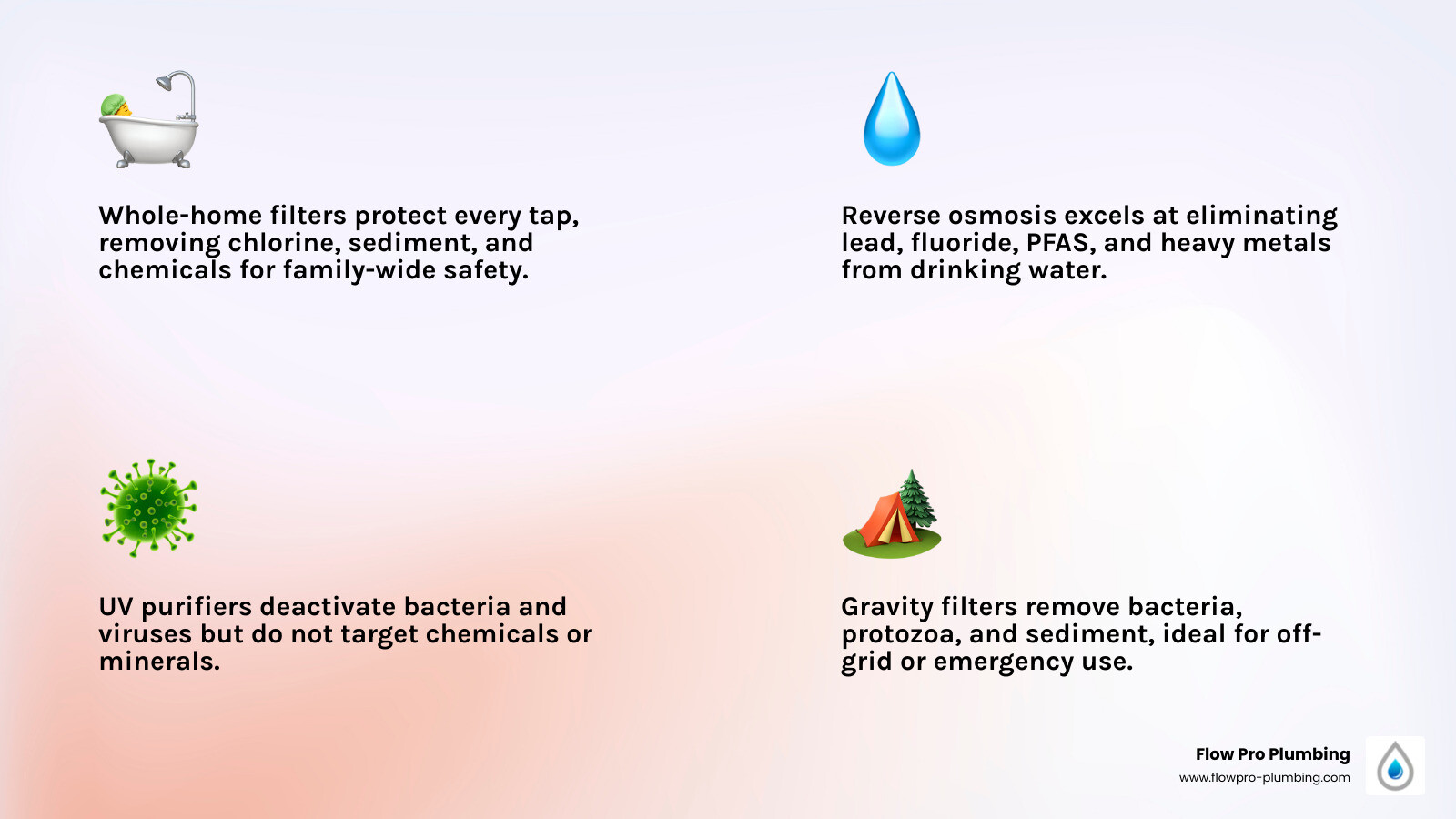 Whole-home filters protect every tap, removing chlorine, sediment, and chemicals for family-wide safety.

Reverse osmosis excels at eliminating lead, fluoride, PFAS, and heavy metals from drinking water.

UV purifiers deactivate bacteria and viruses but do not target chemicals or minerals.

Gravity filters remove bacteria, protozoa, and sediment, ideal for off-grid or emergency use.

Flow Pro Plumbing
www.flowpro-plumbing.com